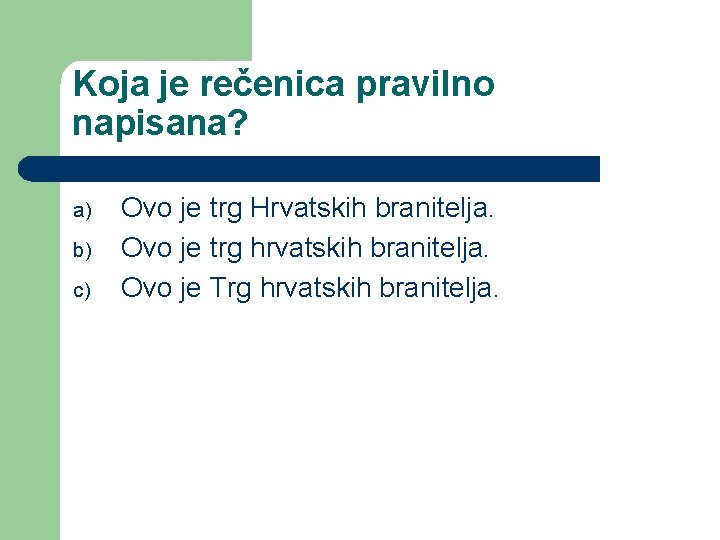 Koja je rečenica pravilno napisana?

a) Ovo je trg Hrvatskih branitelja.
b) Ovo je trg hrvatskih branitelja.
c) Ovo je Trg hrvatskih branitelja.